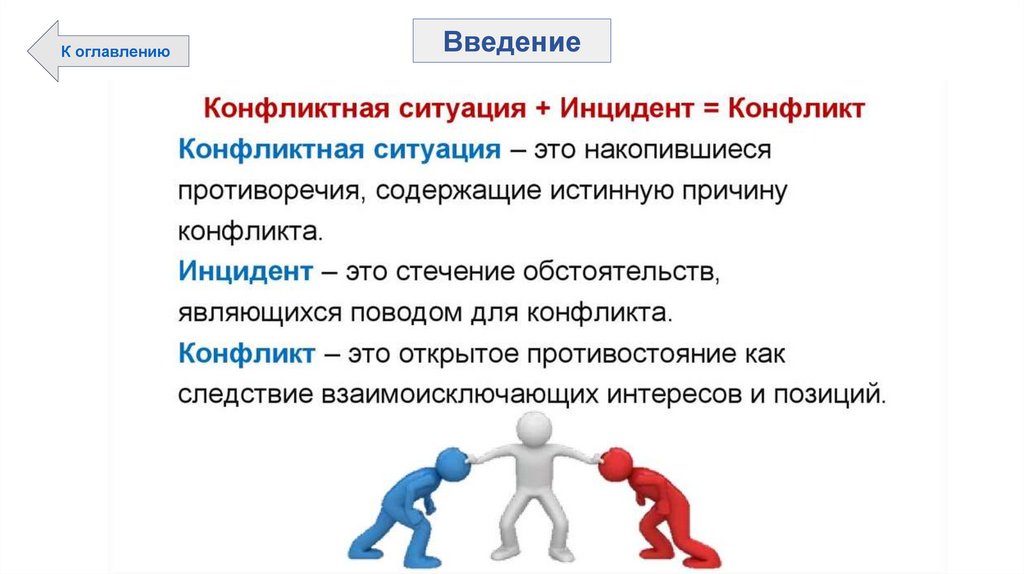 К оглавлению

Введение

Конфликтная ситуация + Инцидент = Конфликт

Конфликтная ситуация – это накопившиеся противоречия, содержащие истинную причину конфликта.

Инцидент – это стечение обстоятельств, являющихся поводом для конфликта.

Конфликт – это открытое противостояние как следствие взаимоисключающих интересов и позиций.